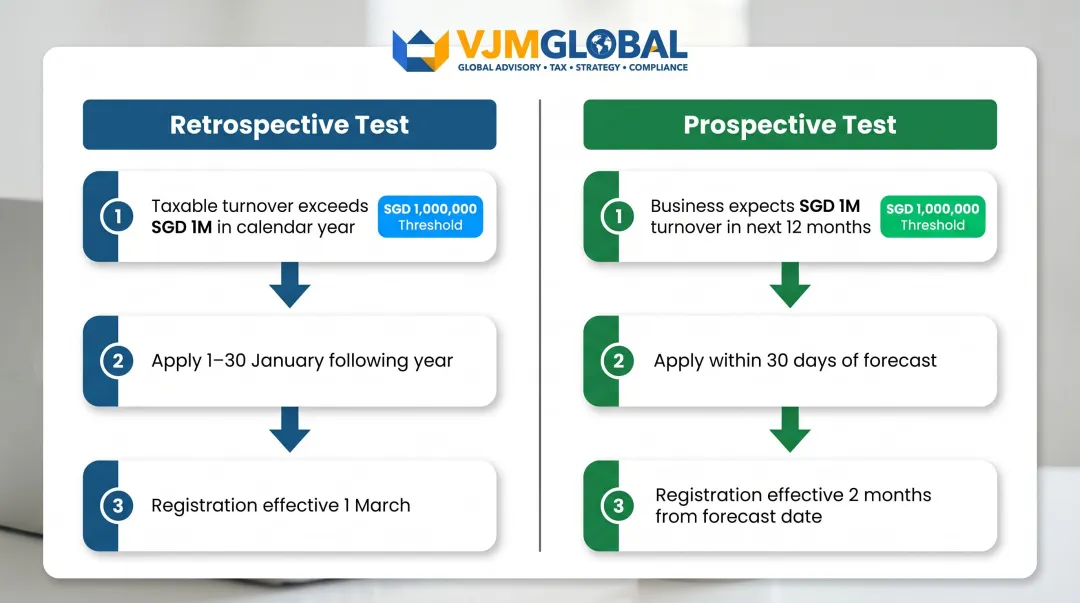 VJMGLOBAL
GLOBAL ADVISORY • TAX • STRATEGY • COMPLIANCE

Retrospective Test

1 Taxable turnover exceeds SGD 1M in calendar year
SGD 1,000,000 Threshold

2 Apply 1–30 January following year

3 Registration effective 1 March

Prospective Test

1 Business expects SGD 1M turnover in next 12 months
SGD 1,000,000 Threshold

2 Apply within 30 days of forecast

3 Registration effective 2 months from forecast date